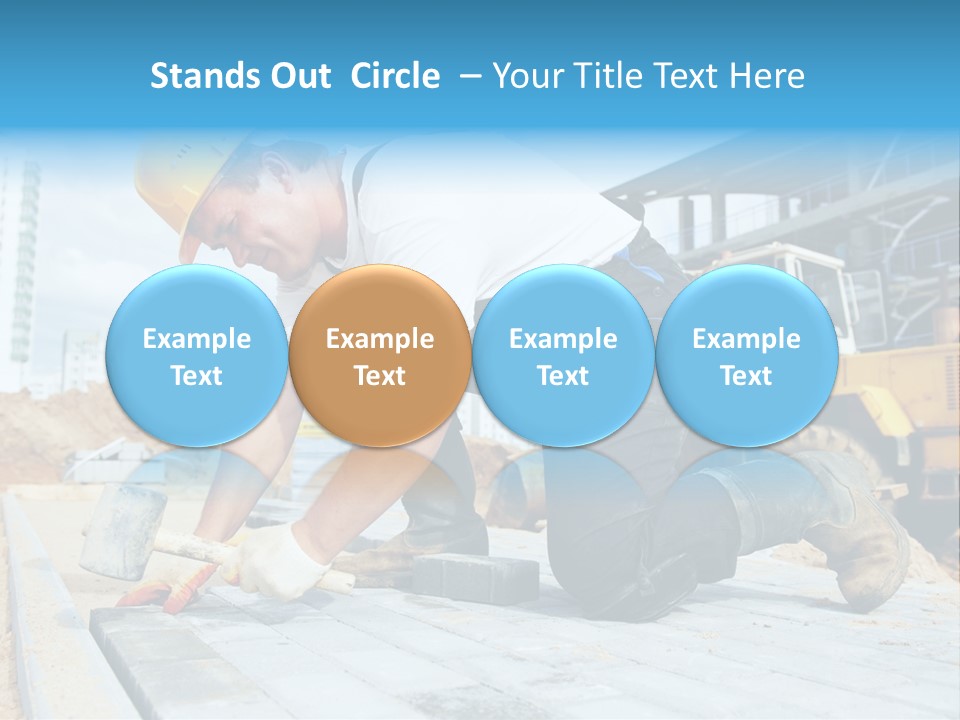 Stands Out Circle – Your Title Text Here

Example Text

Example Text

Example Text

Example Text